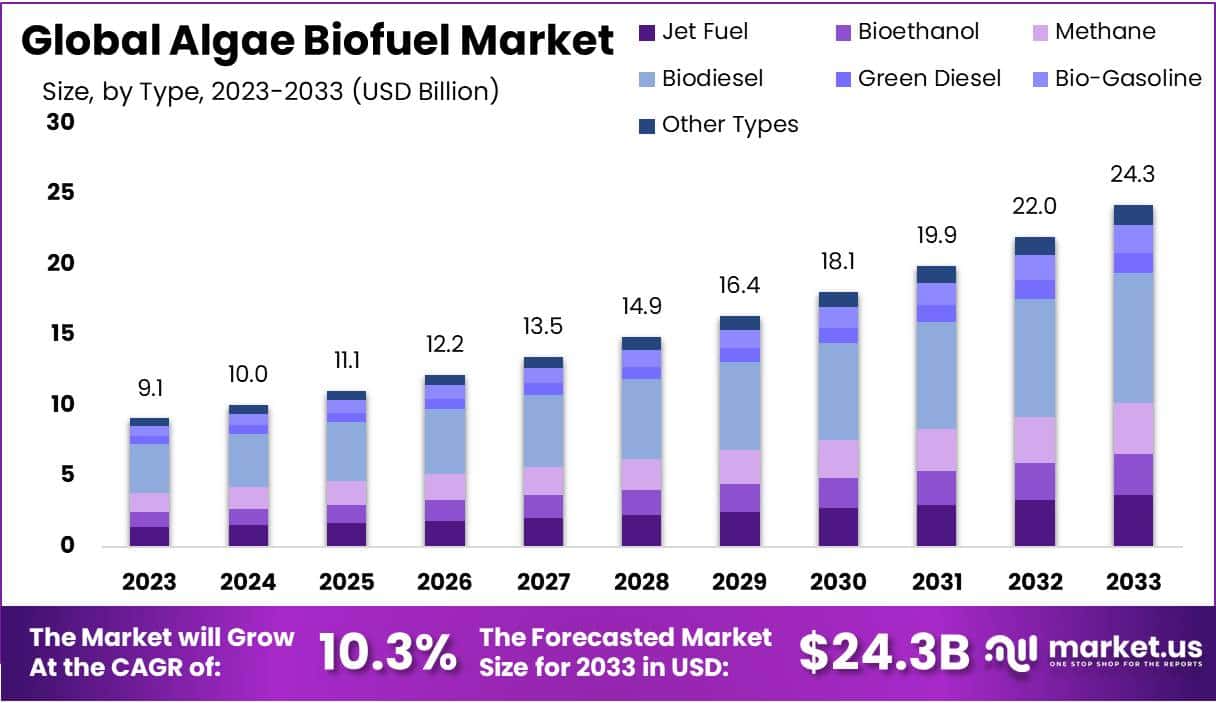 Global Algae Biofuel Market

Size, by Type, 2023-2033 (USD Billion)

Jet Fuel
Bioethanol
Methane
Biodiesel
Green Diesel
Bio-Gasoline
Other Types

30
25
20
15
10
5
0

9.1
10.0
11.1
12.2
13.5
14.9
16.4
18.1
19.9
22.0
24.3

2023
2024
2025
2026
2027
2028
2029
2030
2031
2032
2033

The Market will Grow At the CAGR of: 10.3%

The Forecasted Market Size for 2033 in USD: $24.3B

market.us
ONE STOP SHOP FOR THE REPORTS